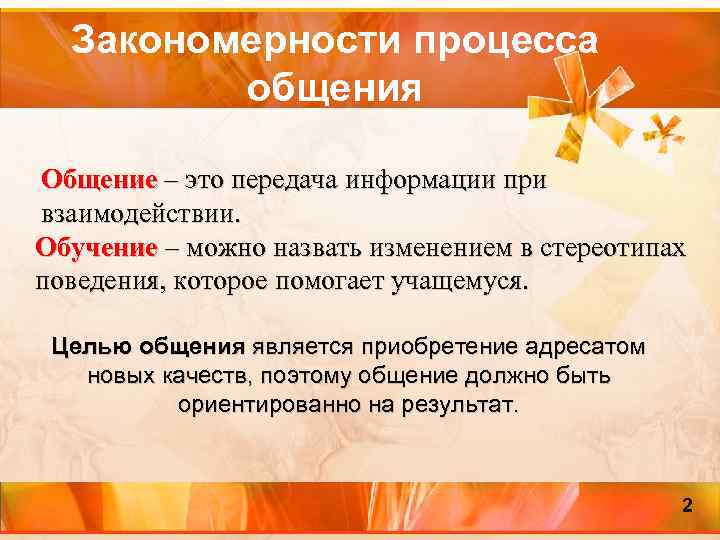 Закономерности процесса общения

Общение – это передача информации при взаимодействии.

Обучение – можно назвать изменением в стереотипах поведения, которое помогает учащемуся.

Целью общения является приобретение адресатом новых качеств, поэтому общение должно быть ориентированно на результат.

2